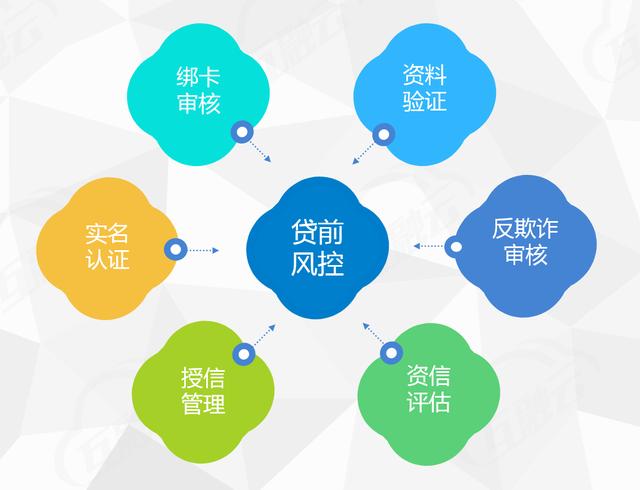 绑卡审核

资料验证

实名认证

贷前风控

反欺诈审核

授信管理

资信评估